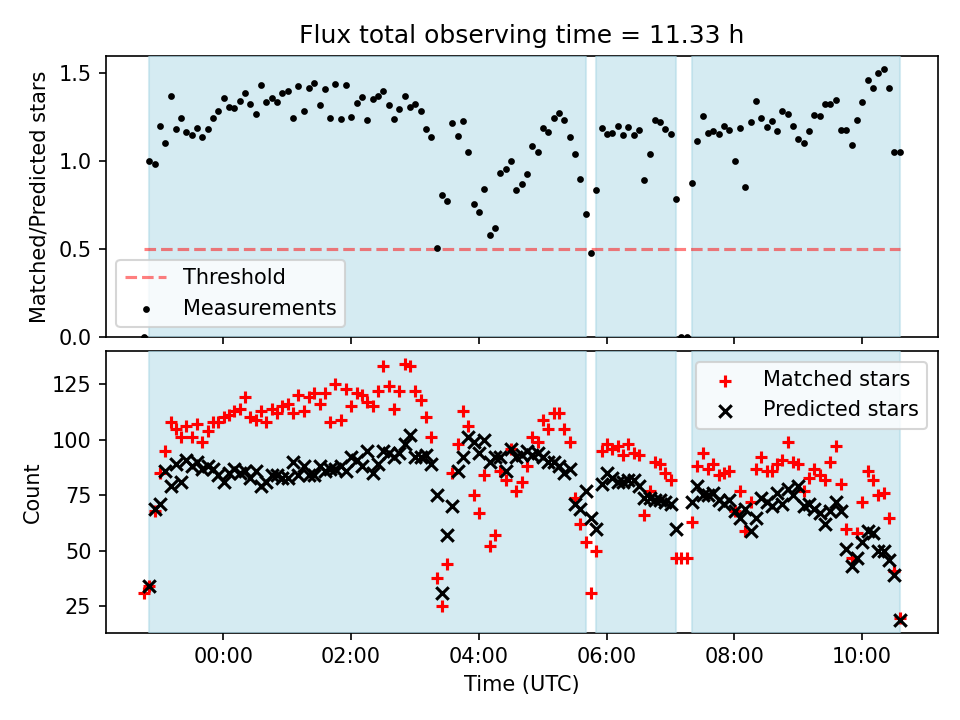 Flux total observing time = 11.33 h

Matched/Predicted stars

1.5
1.0
0.5
0.0

Threshold
Measurements

Count

125
100
75
50
25

Matched stars
Predicted stars

00:00 02:00 04:00 06:00 08:00 10:00

Time (UTC)